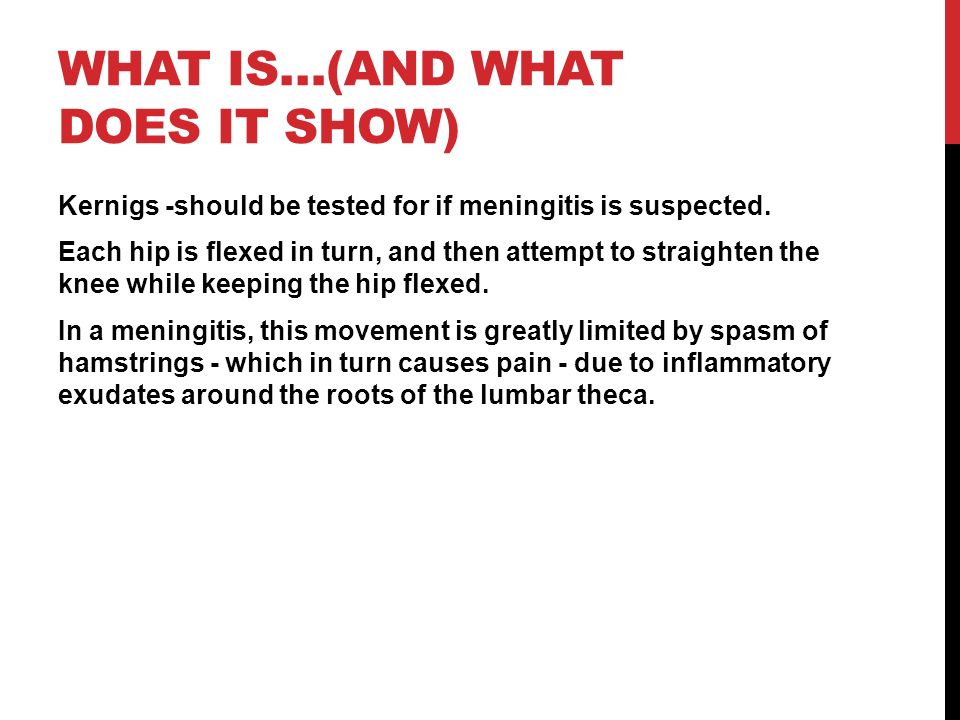 WHAT IS…(AND WHAT DOES IT SHOW)

Kernigs -should be tested for if meningitis is suspected.

Each hip is flexed in turn, and then attempt to straighten the knee while keeping the hip flexed.

In a meningitis, this movement is greatly limited by spasm of hamstrings - which in turn causes pain - due to inflammatory exudates around the roots of the lumbar theca.